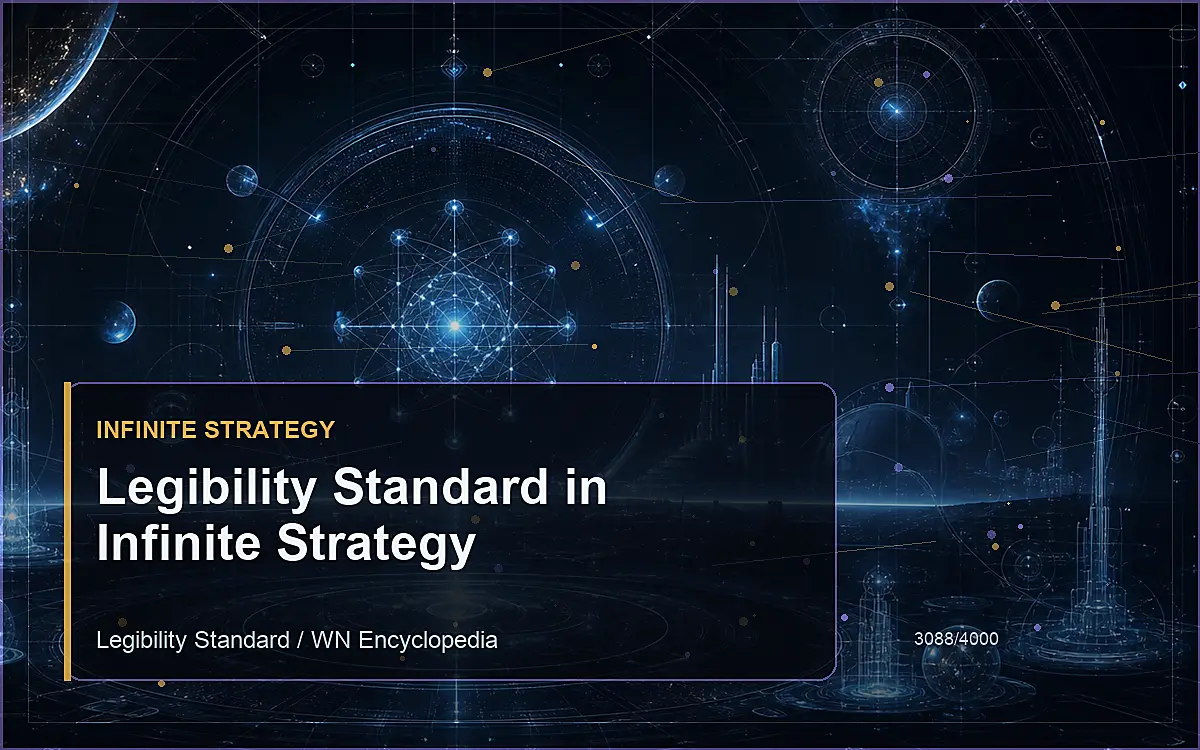 INFINITE STRATEGY

Legibility Standard in Infinite Strategy

Legibility Standard / WN Encyclopedia

3088/4000